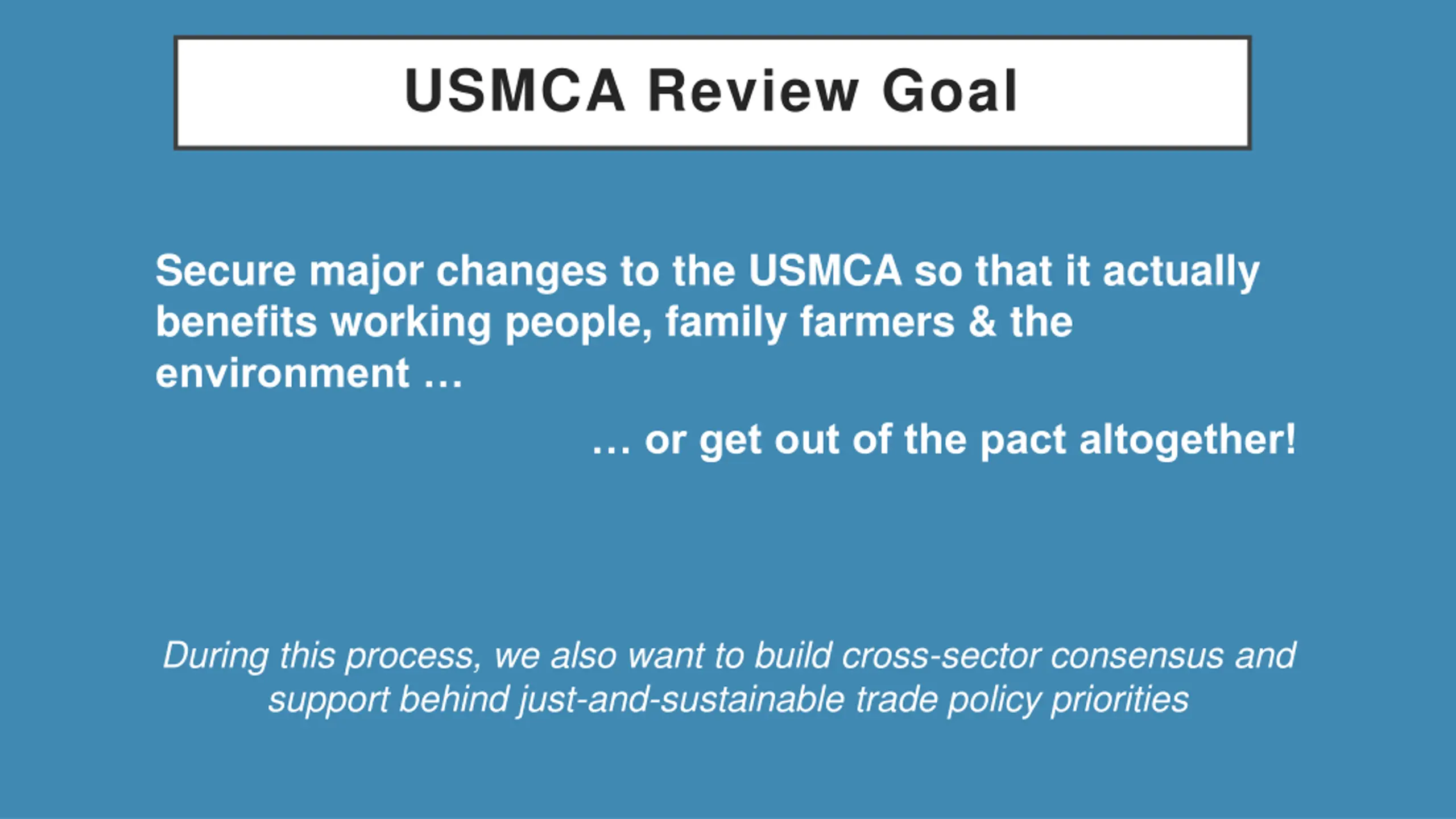 USMCA Review Goal

Secure major changes to the USMCA so that it actually benefits working people, family farmers & the environment …

… or get out of the pact altogether!

During this process, we also want to build cross-sector consensus and support behind just-and-sustainable trade policy priorities